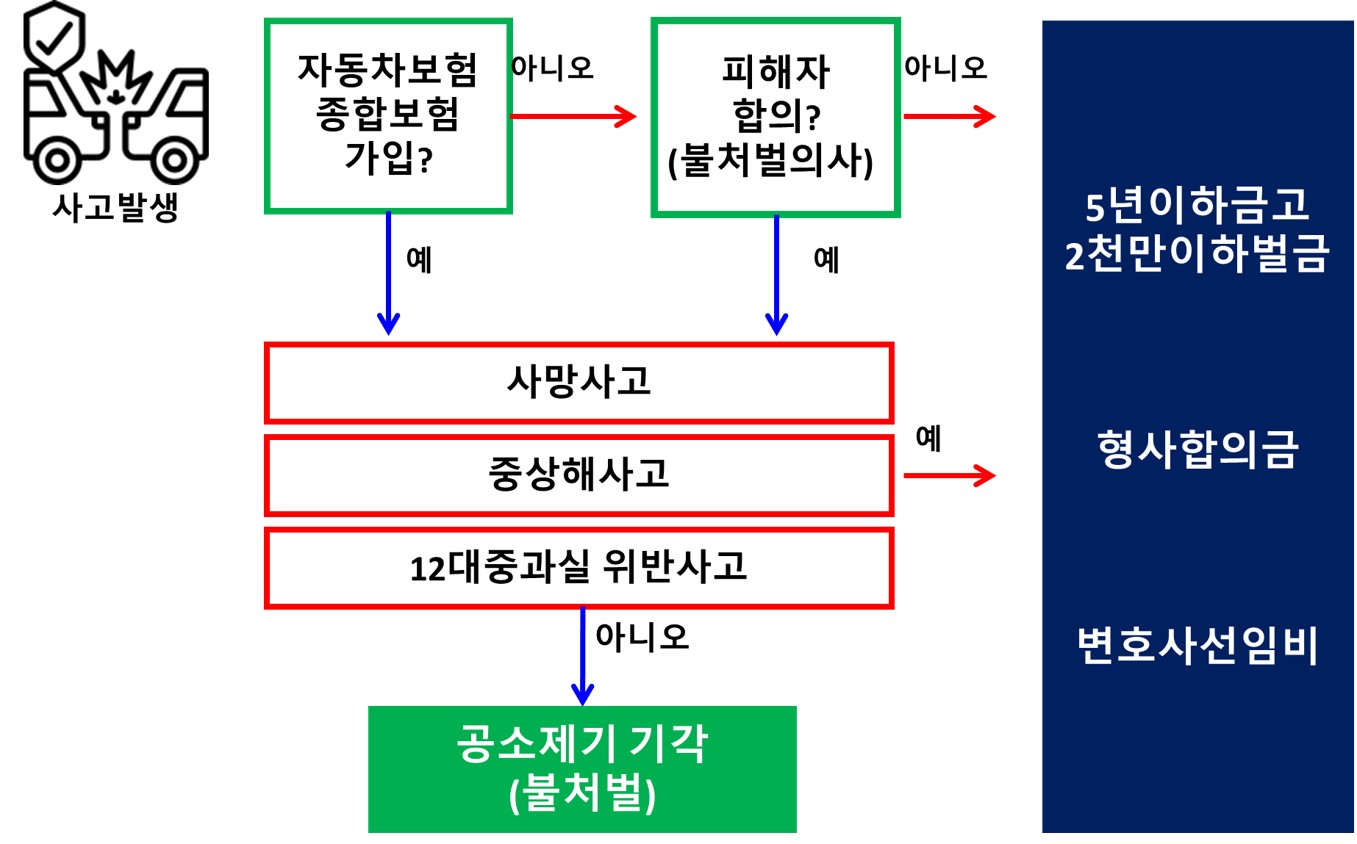 사고발생

자동차보험 종합보험 가입?

아니오

피해자 합의? (불처벌의사)

아니오

예

예

사망사고

중상해사고

12대중과실 위반사고

예

아니오

공소제기 기각 (불처벌)

5년이하금고 2천만이하벌금

형사합의금

변호사선임비